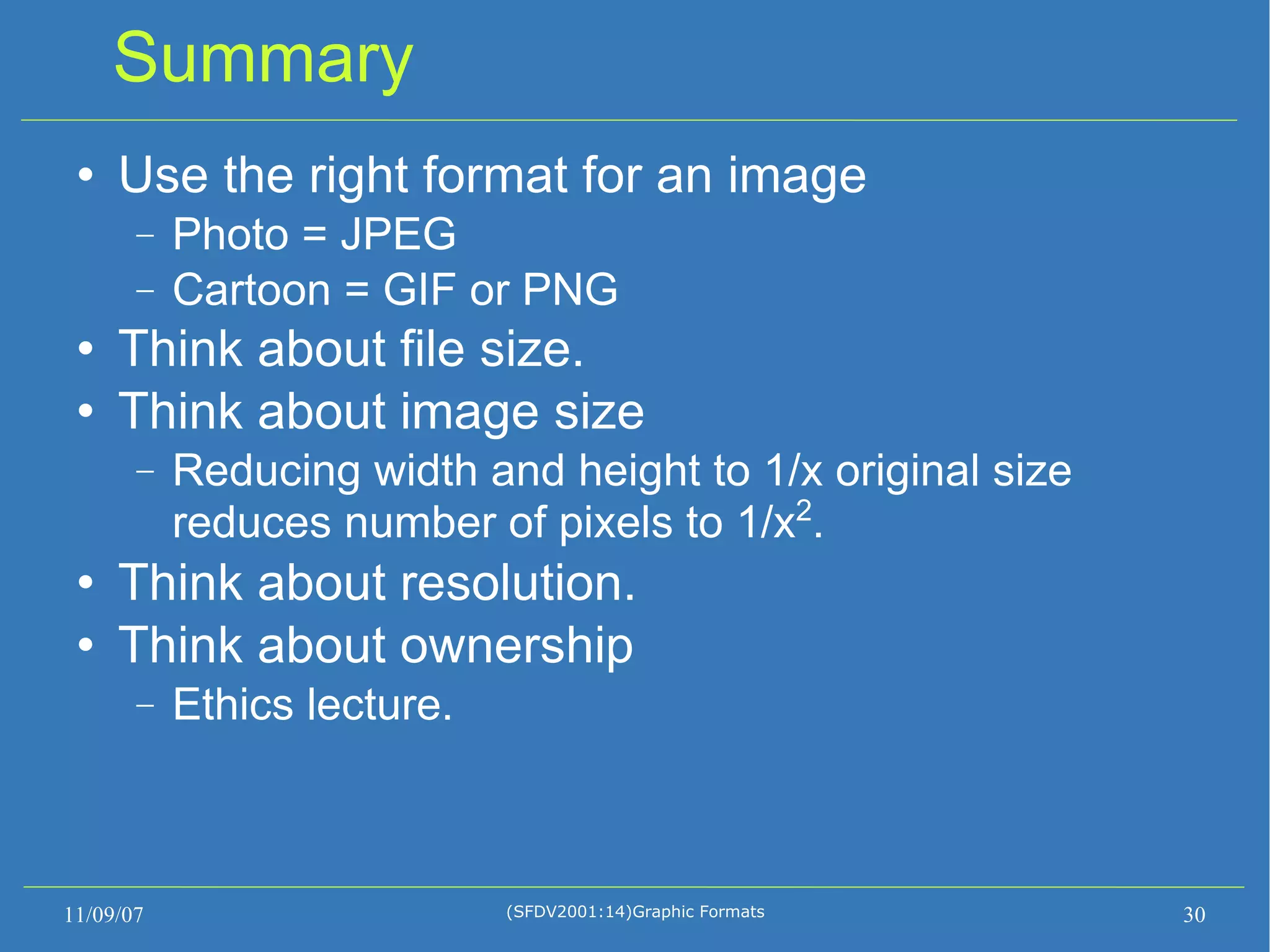 Summary

• Use the right format for an image
 – Photo = JPEG
 – Cartoon = GIF or PNG
• Think about file size.
• Think about image size
 – Reducing width and height to 1/x original size reduces number of pixels to $1/x^2$.
• Think about resolution.
• Think about ownership
 – Ethics lecture.

11/09/07
(SFDV2001:14)Graphic Formats
30